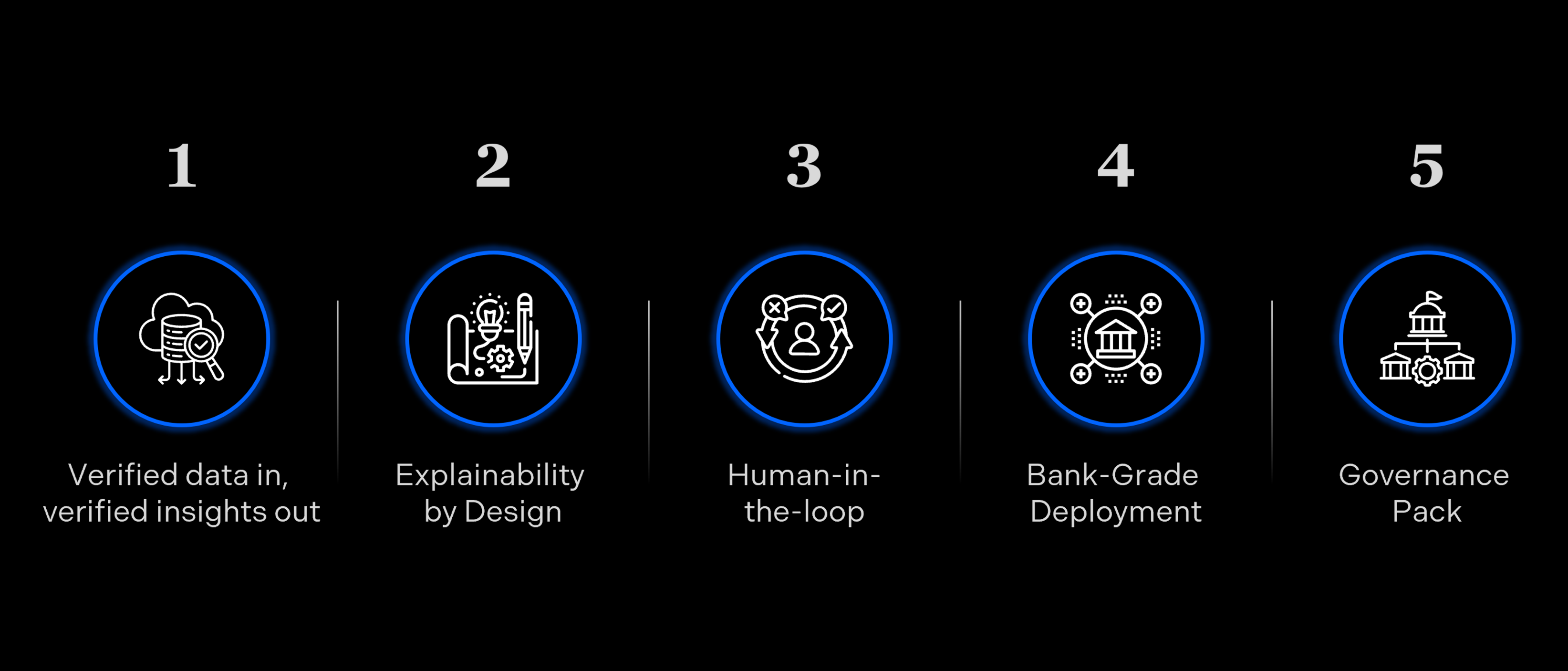 1

Verified data in, verified insights out

2

Explainability by Design

3

Human-in-the-loop

4

Bank-Grade Deployment

5

Governance Pack